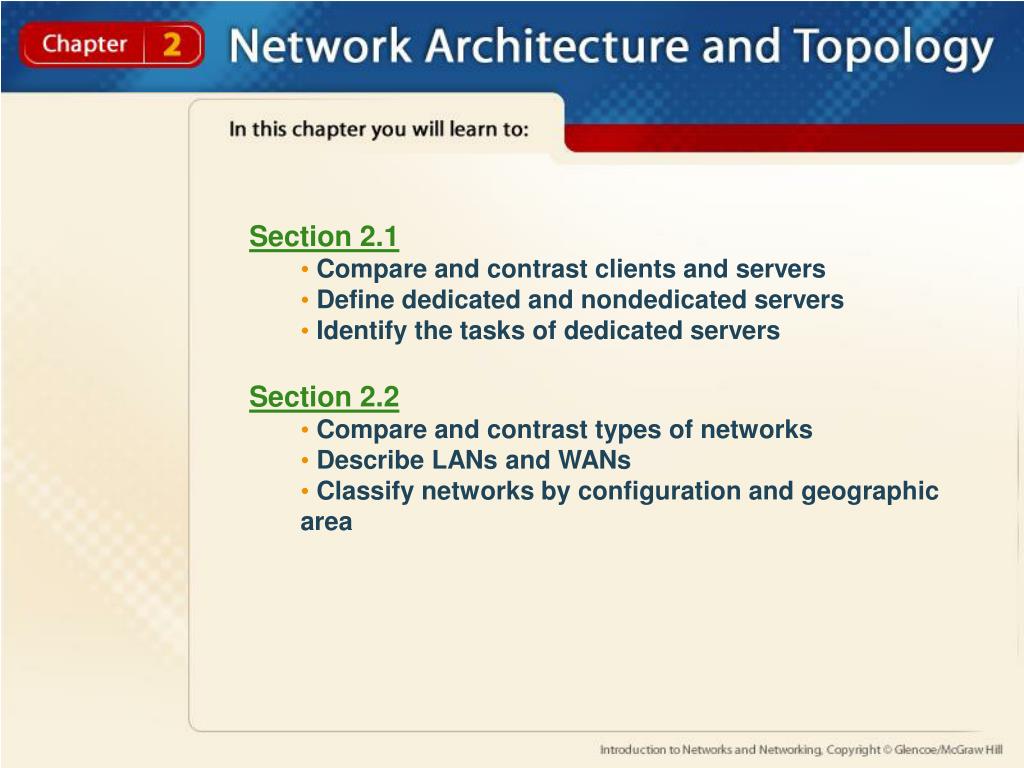 Chapter 2 Network Architecture and Topology

In this chapter you will learn to:

Section 2.1
• Compare and contrast clients and servers
• Define dedicated and nondedicated servers
• Identify the tasks of dedicated servers

Section 2.2
• Compare and contrast types of networks
• Describe LANs and WANs
• Classify networks by configuration and geographic area

Introduction to Networks and Networking, Copyright © Glencoe/McGraw Hill